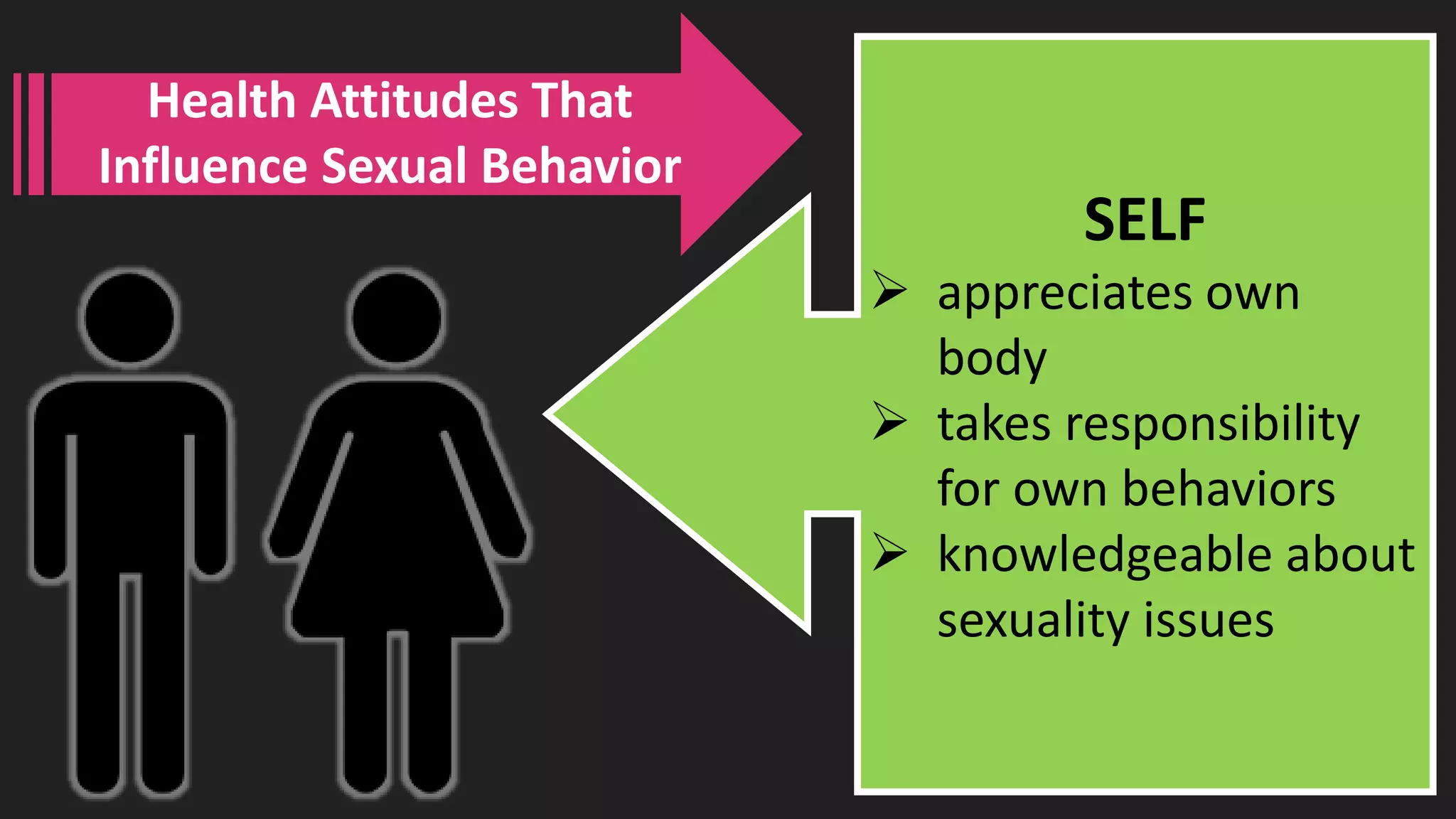 Health Attitudes That Influence Sexual Behavior

SELF

➢ appreciates own body
➢ takes responsibility for own behaviors
➢ knowledgeable about sexuality issues